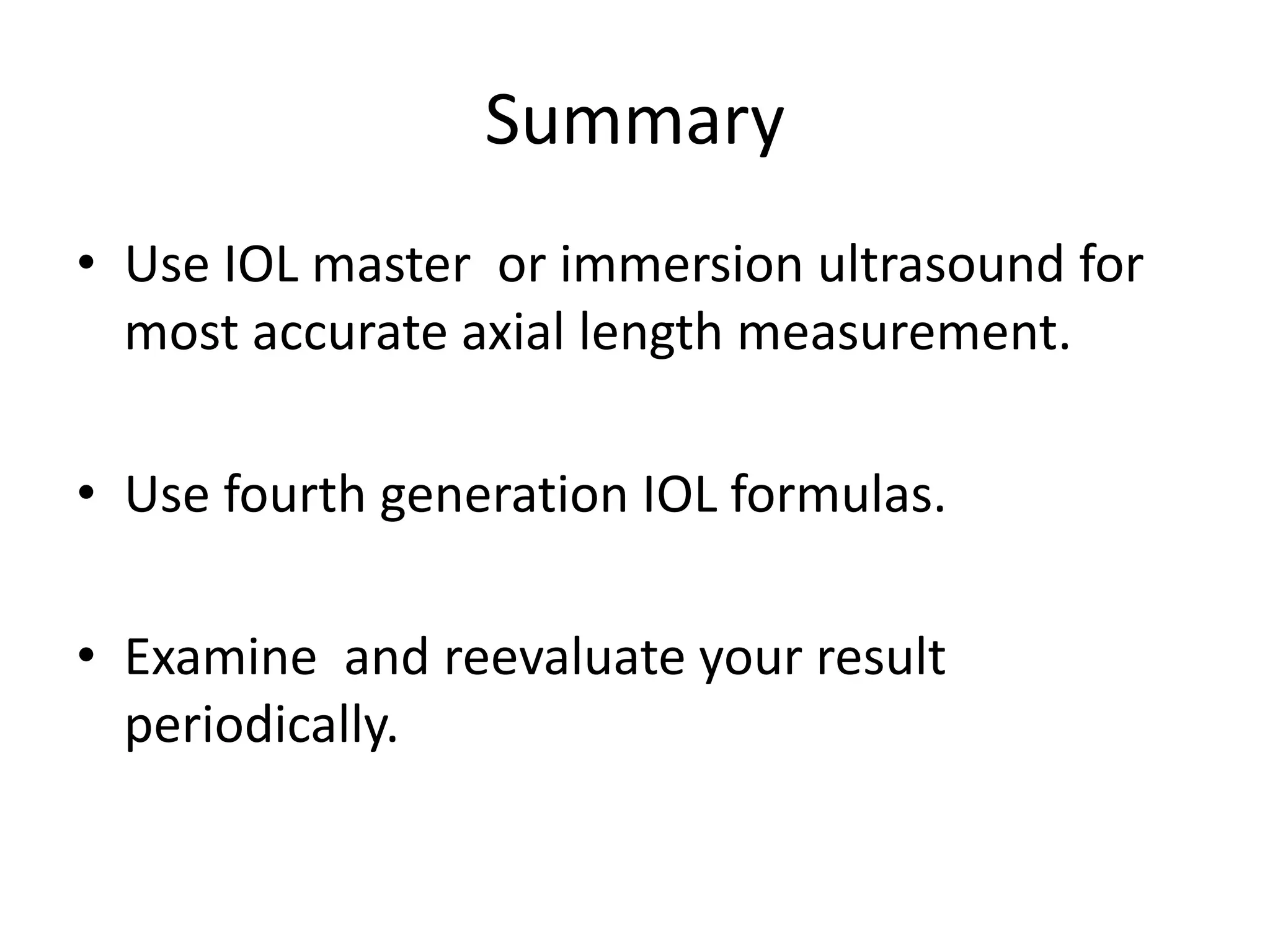 Summary

• Use IOL master  or immersion ultrasound for most accurate axial length measurement.

• Use fourth generation IOL formulas.

• Examine  and reevaluate your result periodically.